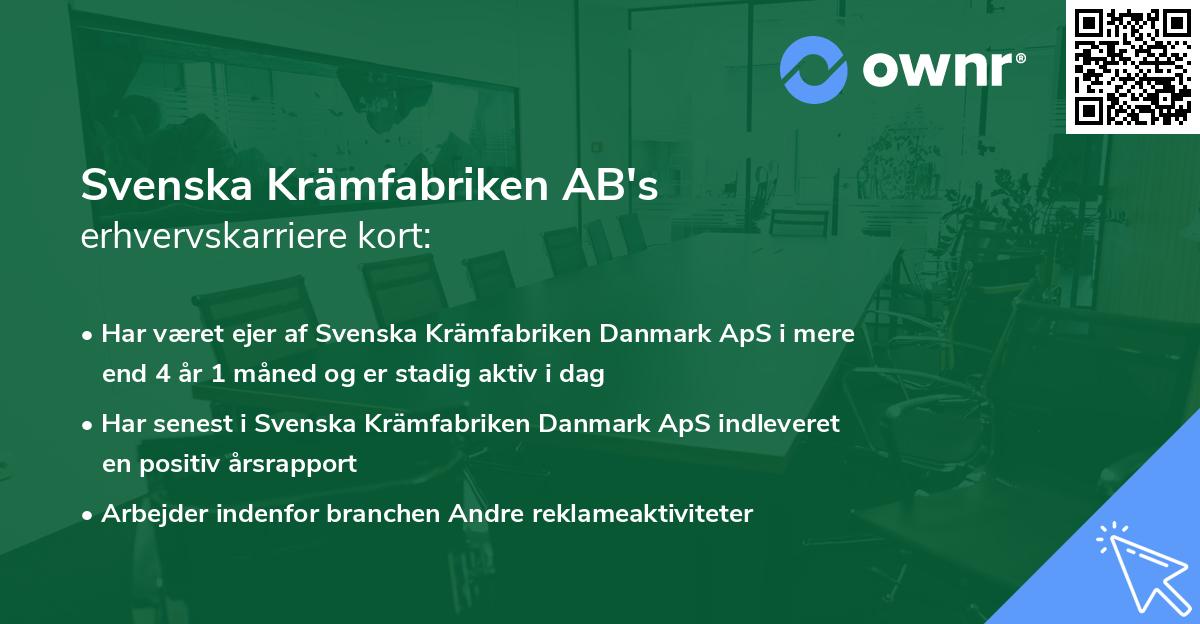 ownr®

Svenska Krämfabriken AB's
erhvervskarriere kort:

• Har været ejer af Svenska Krämfabriken Danmark ApS i mere end 4 år 1 måned og er stadig aktiv i dag
• Har senest i Svenska Krämfabriken Danmark ApS indleveret en positiv årsrapport
• Arbejder indenfor branchen Andre reklameaktiviteter